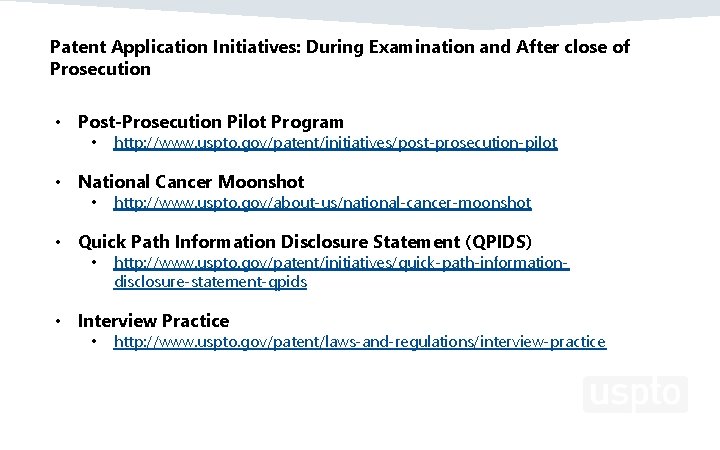 Patent Application Initiatives: During Examination and After close of Prosecution

• Post-Prosecution Pilot Program
  • http://www.uspto.gov/patent/initiatives/post-prosecution-pilot

• National Cancer Moonshot
  • http://www.uspto.gov/about-us/national-cancer-moonshot

• Quick Path Information Disclosure Statement (QPIDS)
  • http://www.uspto.gov/patent/initiatives/quick-path-information-disclosure-statement-qpids

• Interview Practice
  • http://www.uspto.gov/patent/laws-and-regulations/interview-practice

uspto